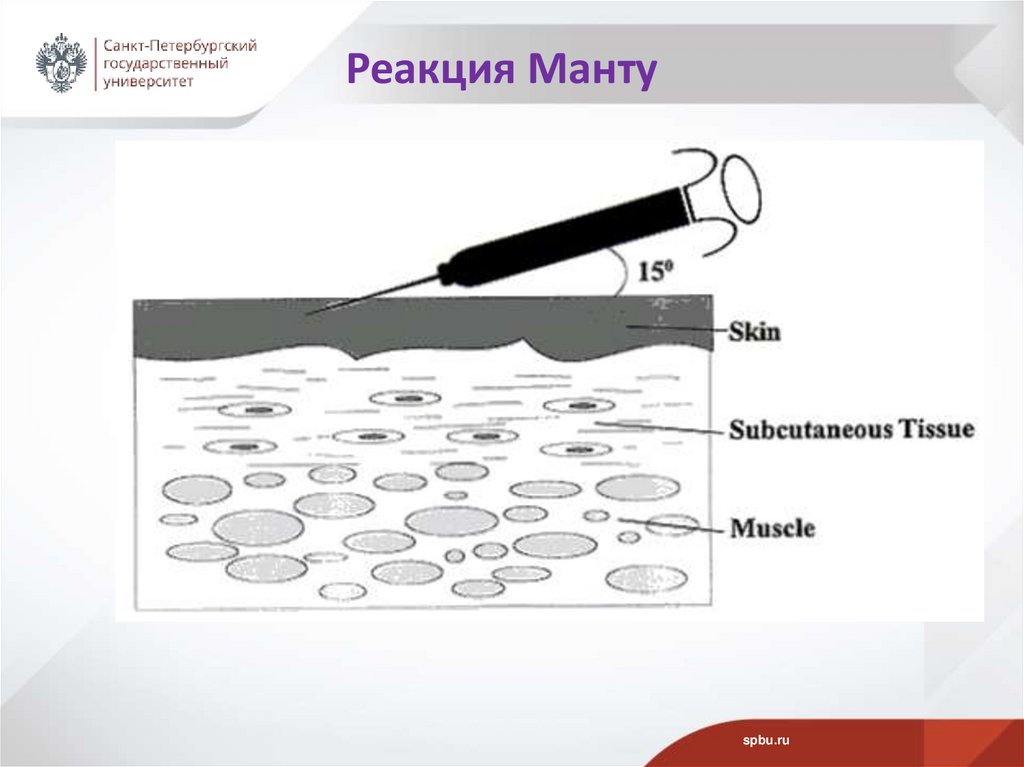 Санкт-Петербургский государственный университет

Реакция Манту

$15^0$

Skin

Subcutaneous Tissue

Muscle

spbu.ru